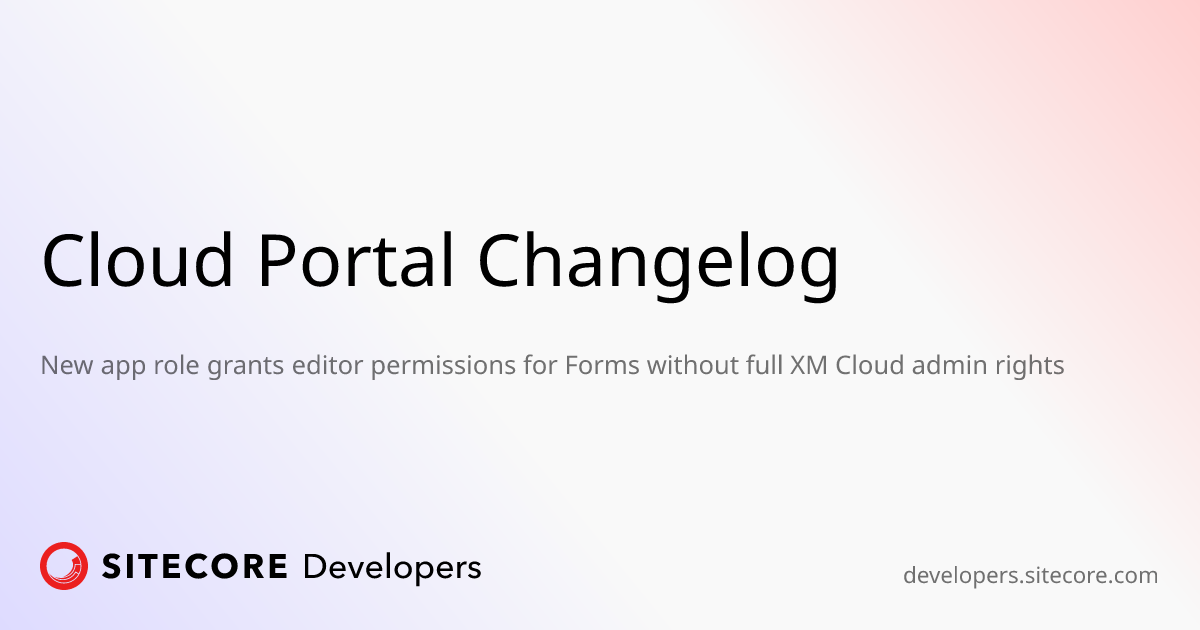 Cloud Portal Changelog

New app role grants editor permissions for Forms without full XM Cloud admin rights

SITECORE Developers

developers.sitecore.com